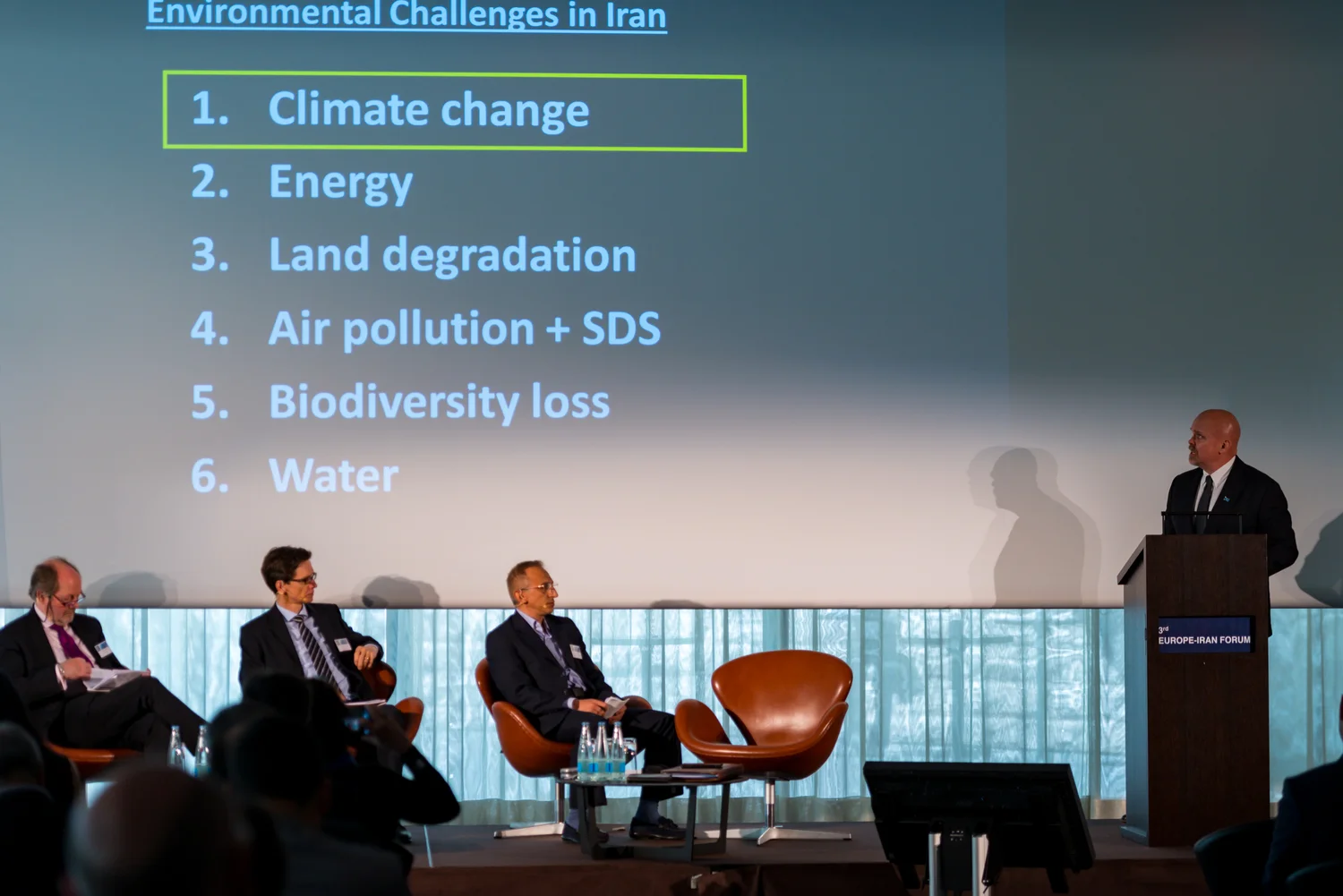 Environmental Challenges in Iran

1. Climate change
2. Energy
3. Land degradation
4. Air pollution + SDS
5. Biodiversity loss
6. Water

3rd EUROPE-IRAN FORUM